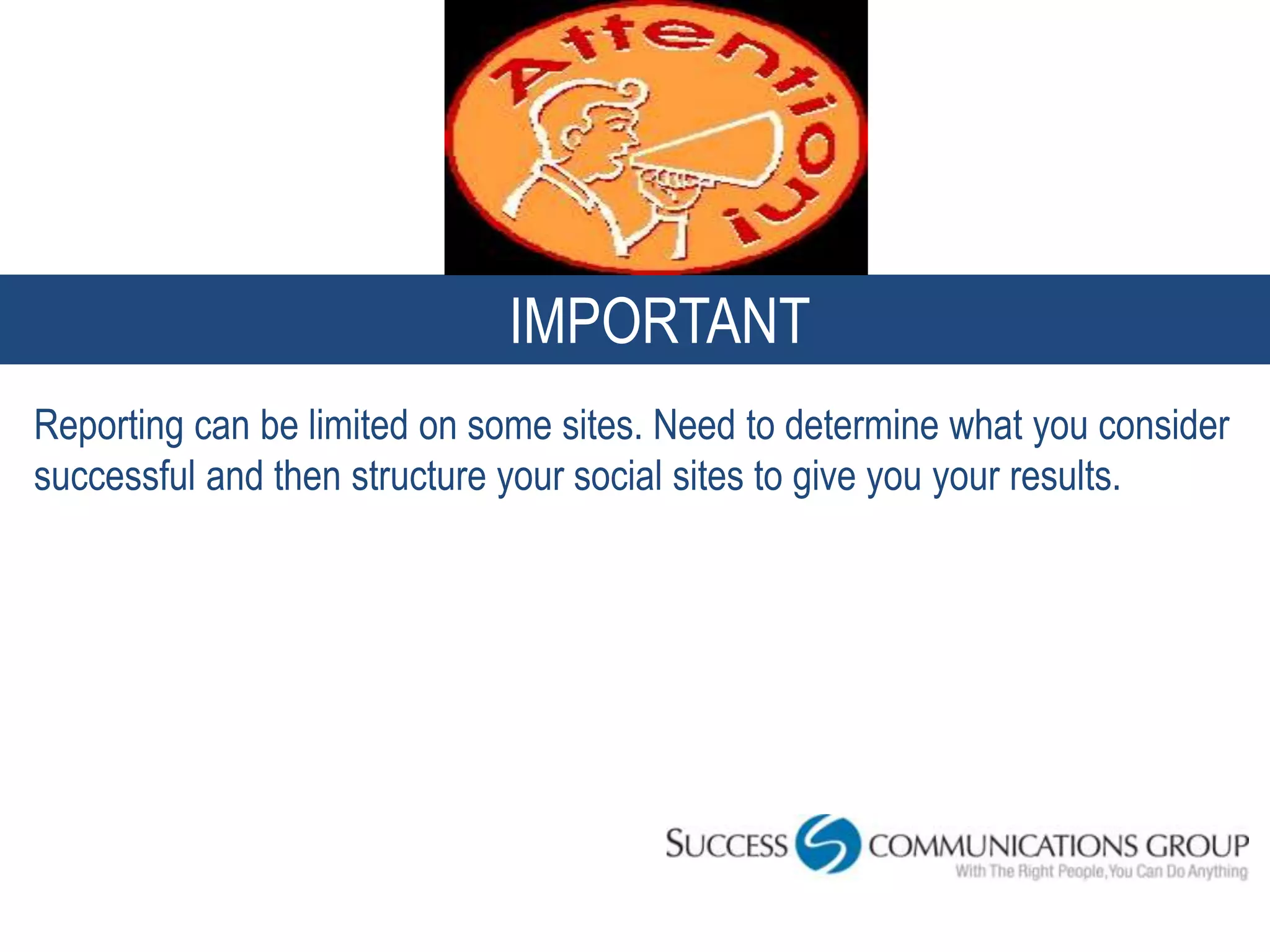 Attention!

IMPORTANT

Reporting can be limited on some sites. Need to determine what you consider successful and then structure your social sites to give you your results.

SUCCESS COMMUNICATIONS GROUP
With The Right People, You Can Do Anything